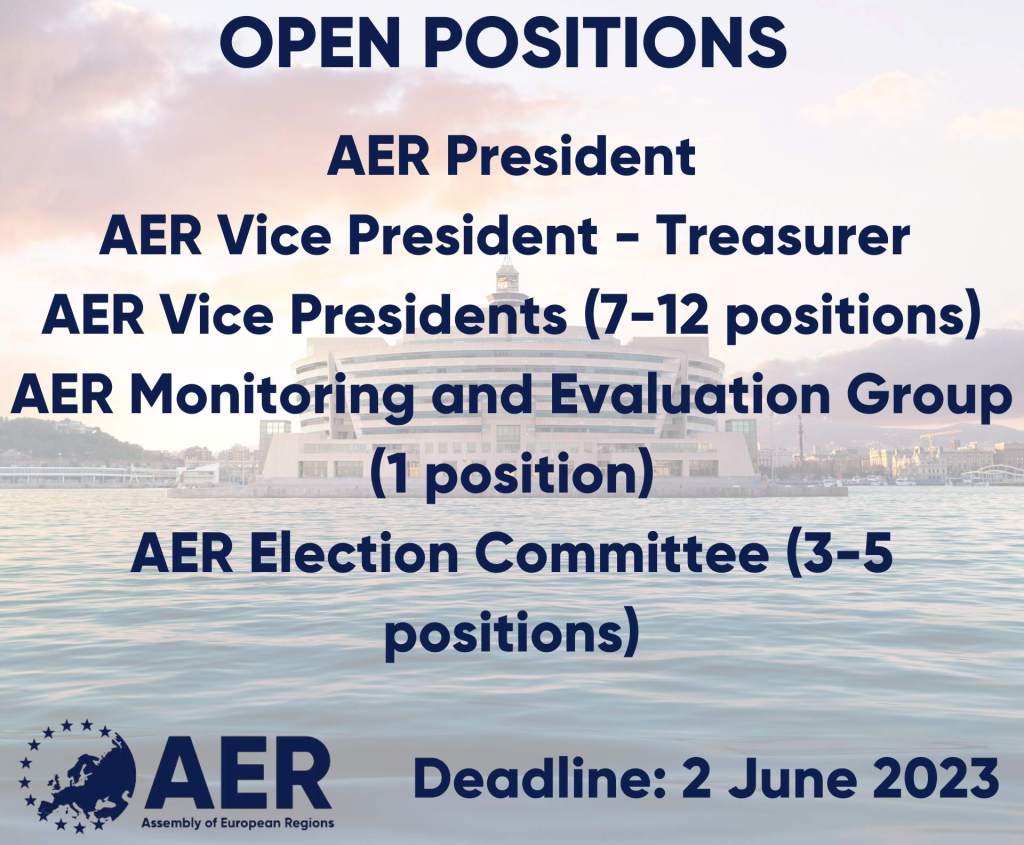 OPEN POSITIONS

AER President

AER Vice President - Treasurer

AER Vice Presidents (7-12 positions)

AER Monitoring and Evaluation Group (1 position)

AER Election Committee (3-5 positions)

AER
Assembly of European Regions

Deadline: 2 June 2023